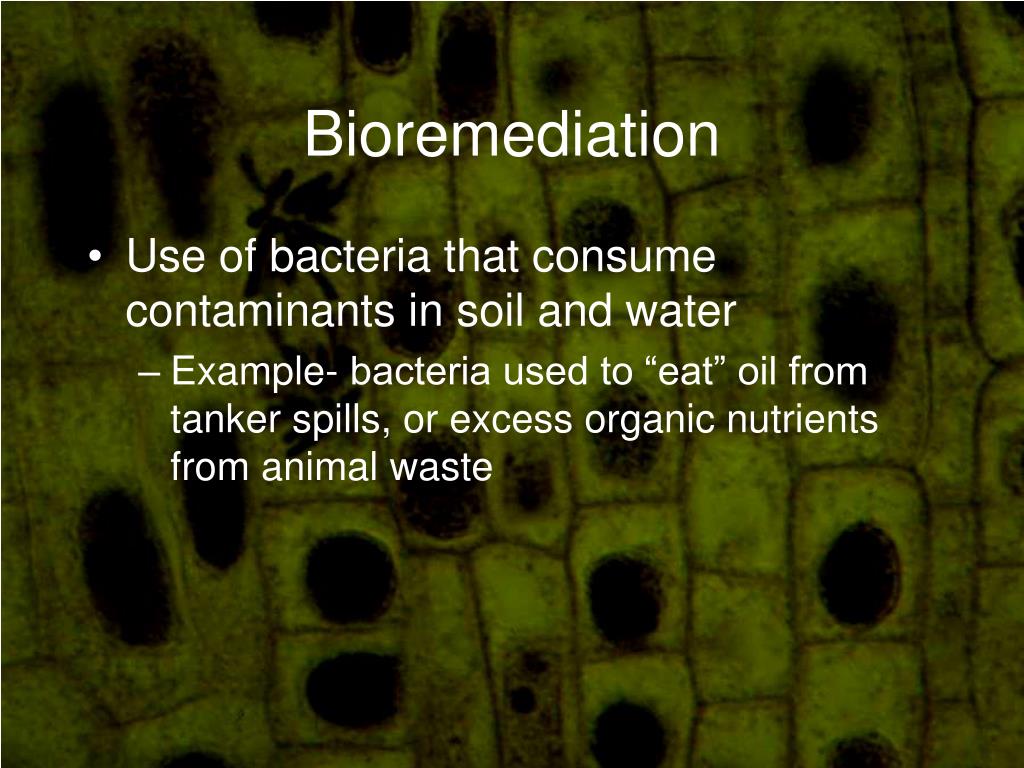 Bioremediation

• Use of bacteria that consume contaminants in soil and water

– Example- bacteria used to “eat” oil from tanker spills, or excess organic nutrients from animal waste